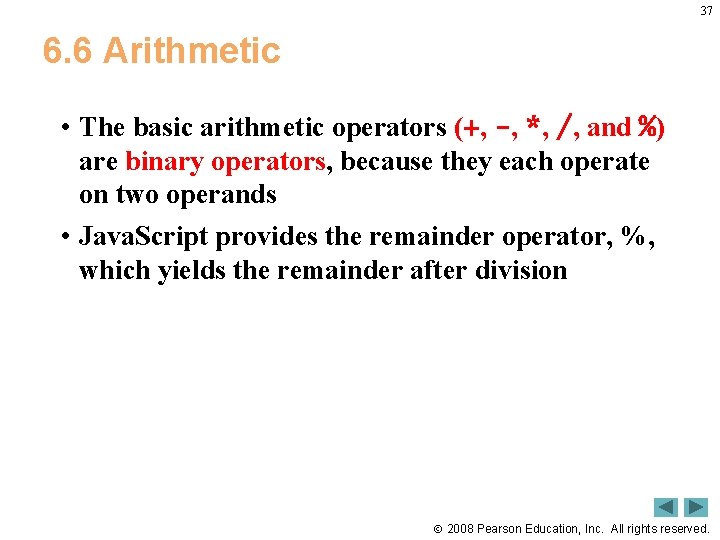 37

6.6 Arithmetic

• The basic arithmetic operators (+, -, *, /, and %) are binary operators, because they each operate on two operands

• JavaScript provides the remainder operator, %, which yields the remainder after division

© 2008 Pearson Education, Inc. All rights reserved.